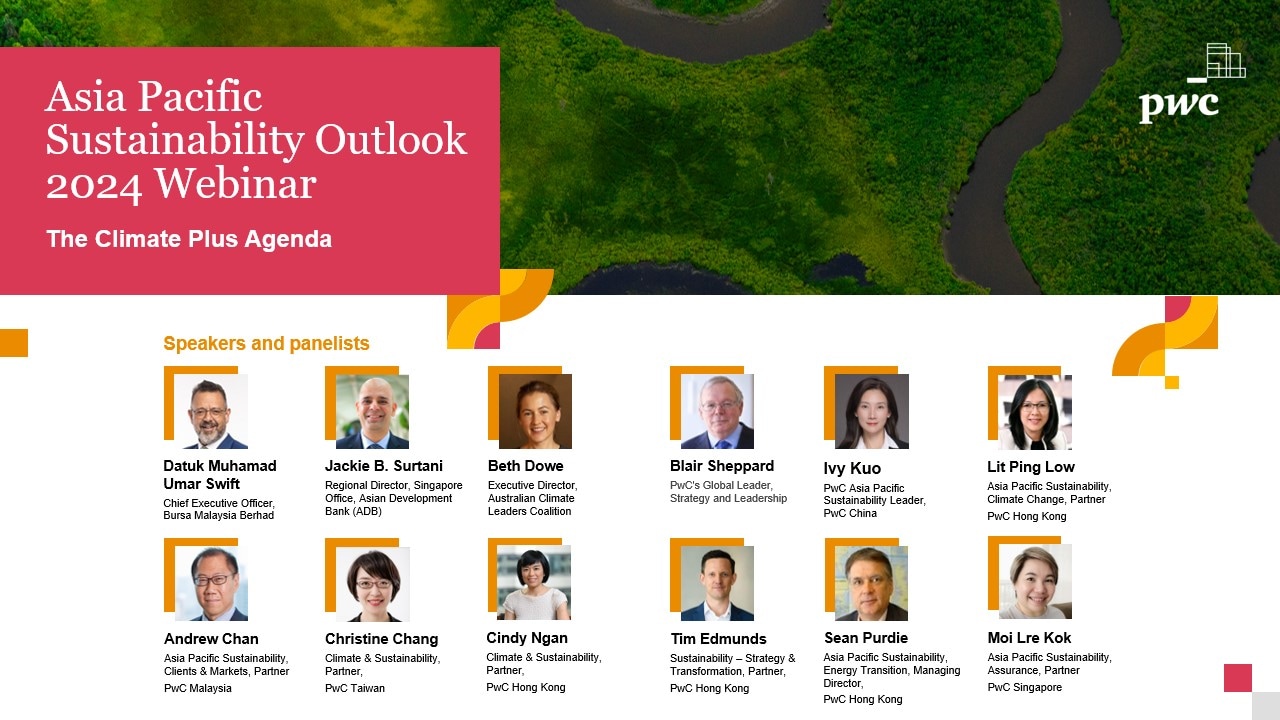 Asia Pacific Sustainability Outlook 2024 Webinar

The Climate Plus Agenda

pwc

Speakers and panelists

Datuk Muhamad Umar Swift
Chief Executive Officer, Bursa Malaysia Berhad

Jackie B. Surtani
Regional Director, Singapore Office, Asian Development Bank (ADB)

Beth Dowe
Executive Director, Australian Climate Leaders Coalition

Blair Sheppard
PwC's Global Leader, Strategy and Leadership

Ivy Kuo
PwC Asia Pacific Sustainability Leader, PwC China

Lit Ping Low
Asia Pacific Sustainability, Climate Change, Partner
PwC Hong Kong

Andrew Chan
Asia Pacific Sustainability, Clients & Markets, Partner
PwC Malaysia

Christine Chang
Climate & Sustainability, Partner,
PwC Taiwan

Cindy Ngan
Climate & Sustainability, Partner,
PwC Hong Kong

Tim Edmunds
Sustainability – Strategy & Transformation, Partner,
PwC Hong Kong

Sean Purdie
Asia Pacific Sustainability, Energy Transition, Managing Director,
PwC Hong Kong

Moi Lre Kok
Asia Pacific Sustainability, Assurance, Partner
PwC Singapore